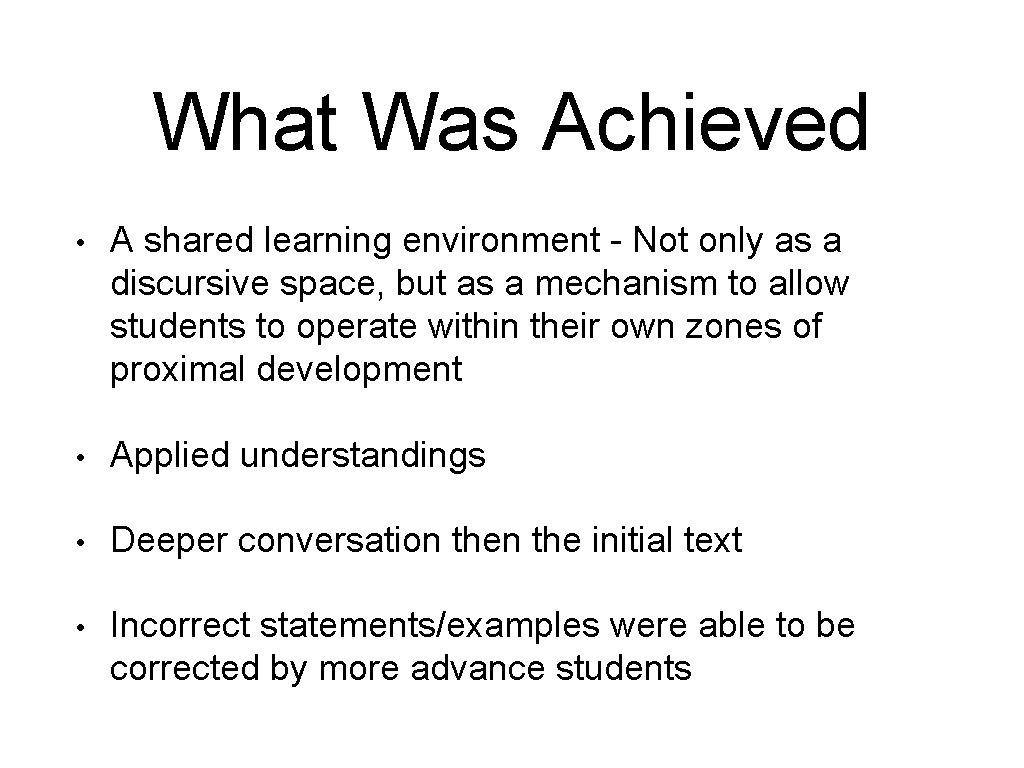 What Was Achieved

• A shared learning environment - Not only as a discursive space, but as a mechanism to allow students to operate within their own zones of proximal development

• Applied understandings

• Deeper conversation then the initial text

• Incorrect statements/examples were able to be corrected by more advance students